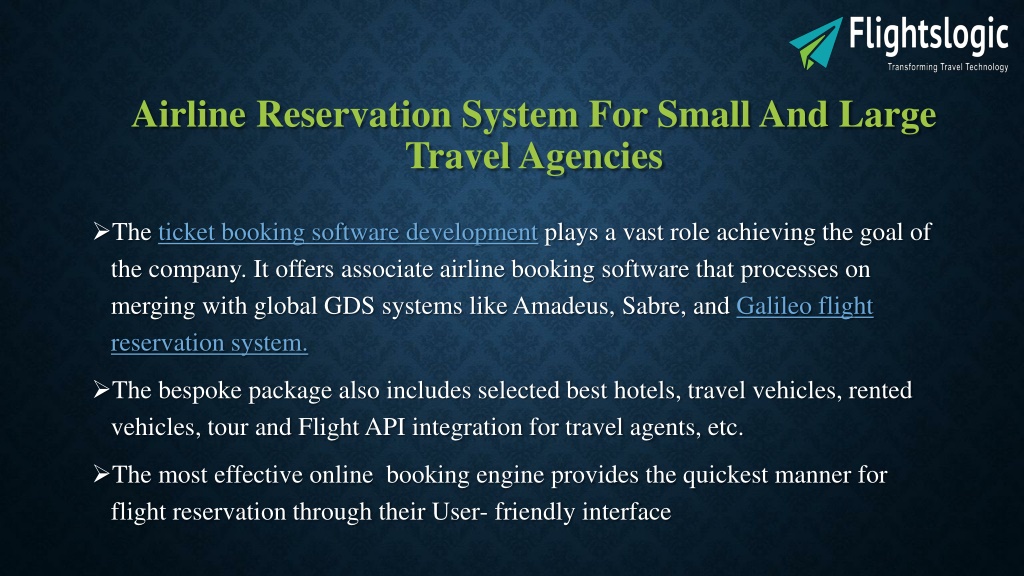 Flightslogic
Transforming Travel Technology

Airline Reservation System For Small And Large Travel Agencies

➢The ticket booking software development plays a vast role achieving the goal of the company. It offers associate airline booking software that processes on merging with global GDS systems like Amadeus, Sabre, and Galileo flight reservation system.

➢The bespoke package also includes selected best hotels, travel vehicles, rented vehicles, tour and Flight API integration for travel agents, etc.

➢The most effective online booking engine provides the quickest manner for flight reservation through their User- friendly interface